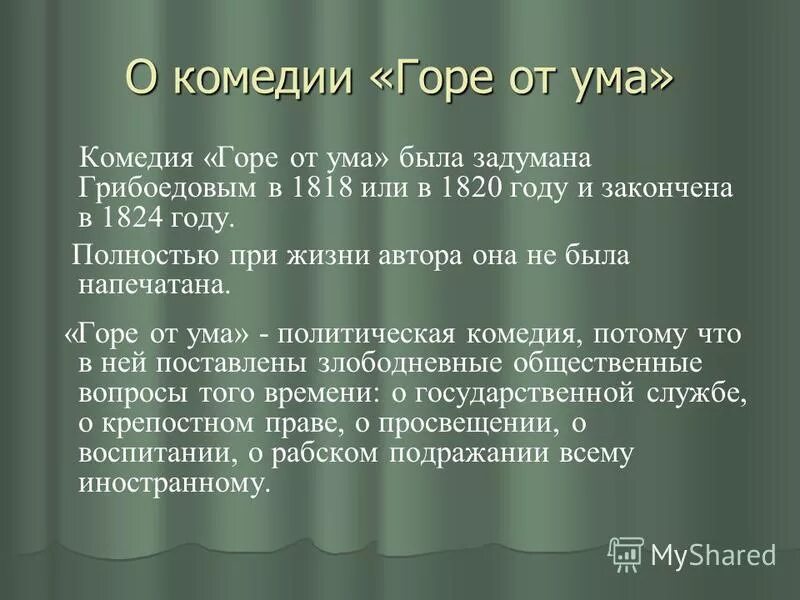 О комедии «Горе от ума»

Комедия «Горе от ума» была задумана Грибоедовым в 1818 или в 1820 году и закончена в 1824 году.

Полностью при жизни автора она не была напечатана.

«Горе от ума» - политическая комедия, потому что в ней поставлены злободневные общественные вопросы того времени: о государственной службе, о крепостном праве, о просвещении, о воспитании, о рабском подражании всему иностранному.

MyShared